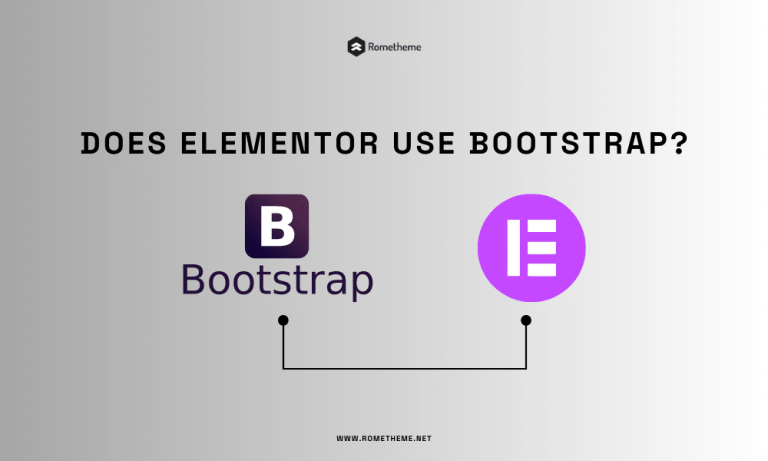 Rometheme

DOES ELEMENTOR USE BOOTSTRAP?

B
Bootstrap

WWW.ROMETHEME.NET